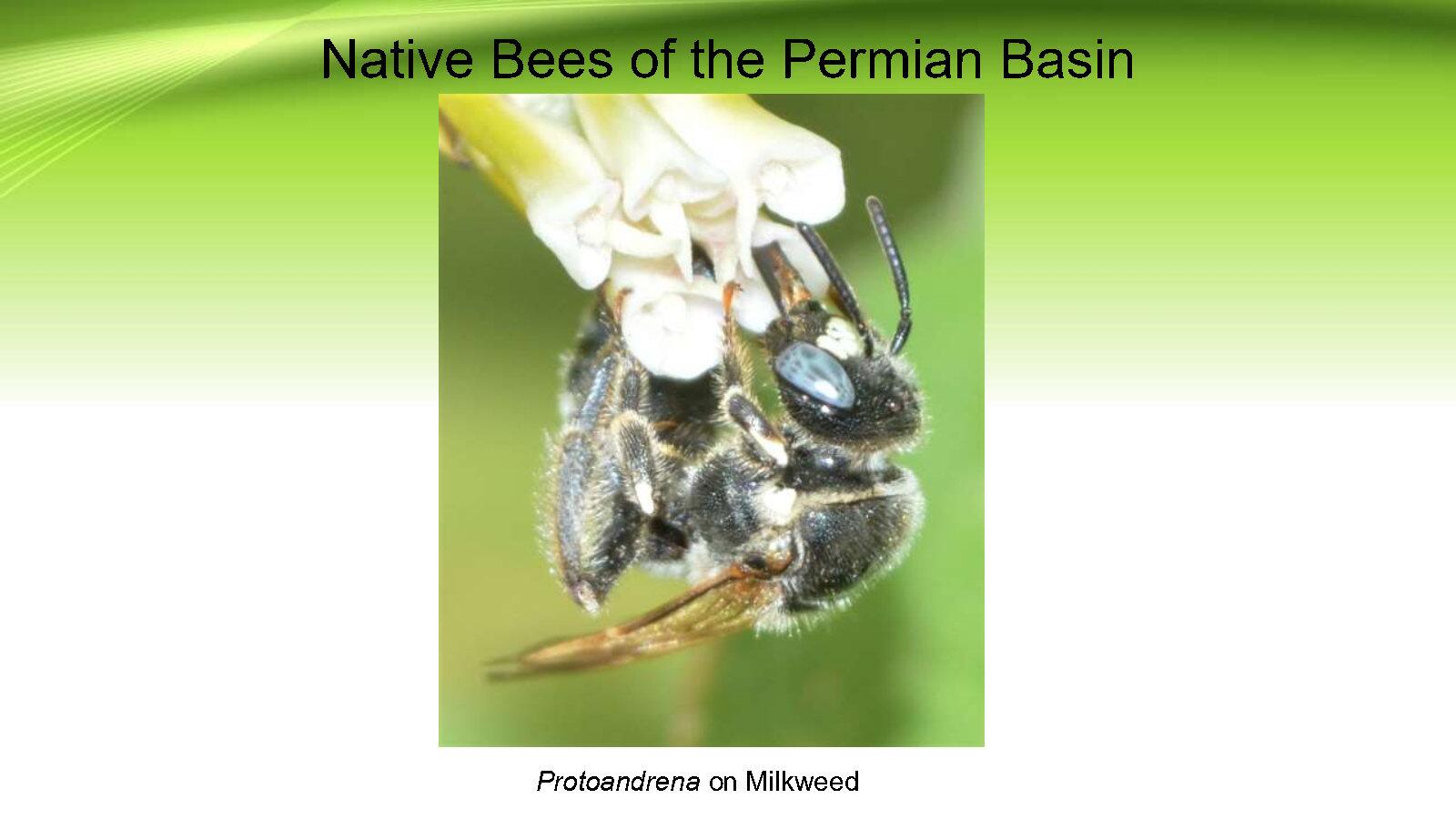 Native Bees of the Permian Basin

Protoandrena on Milkweed